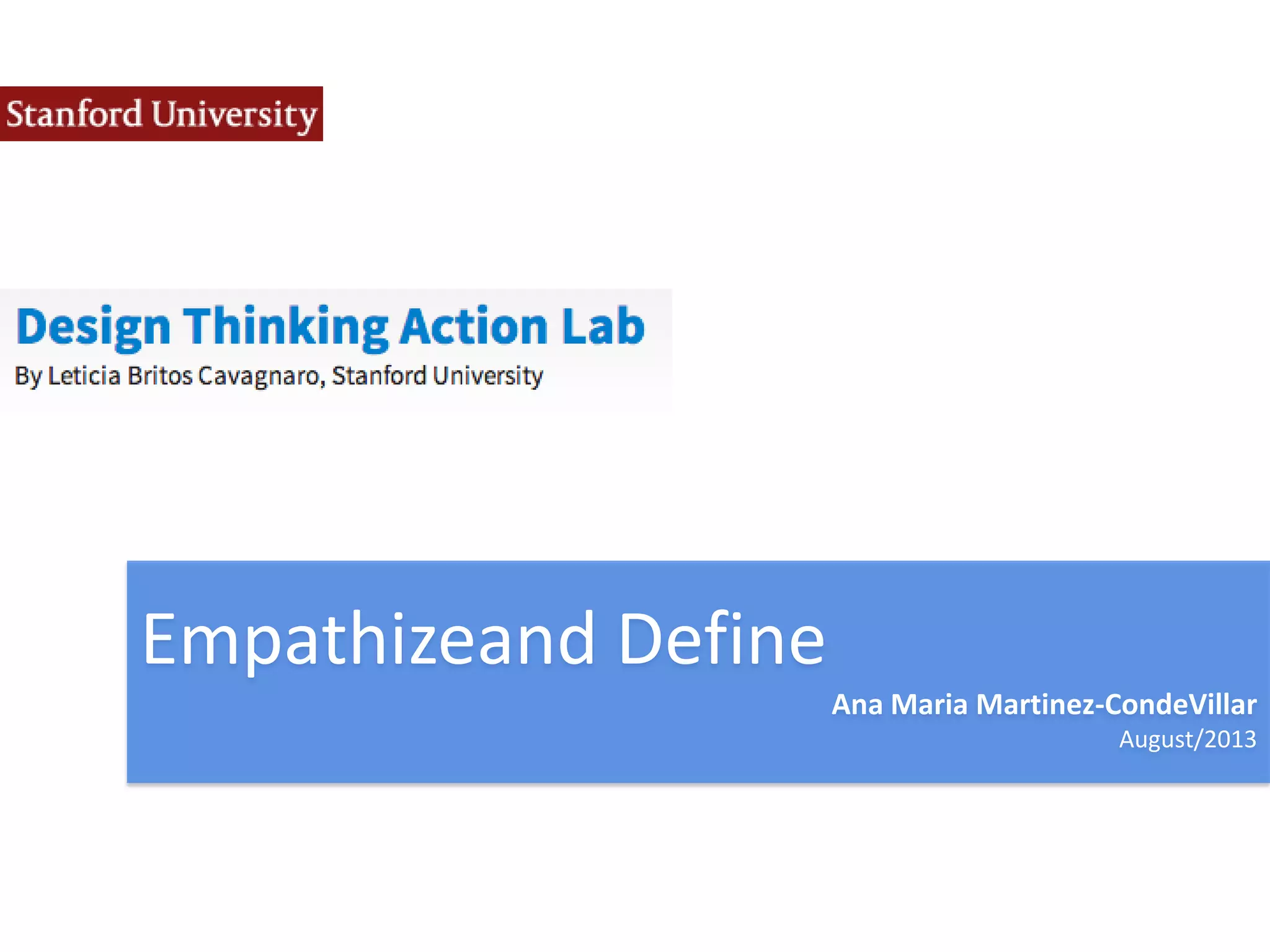 Stanford University

Design Thinking Action Lab
By Leticia Britos Cavagnaro, Stanford University

Empathizeand Define

Ana Maria Martinez-CondeVillar
August/2013